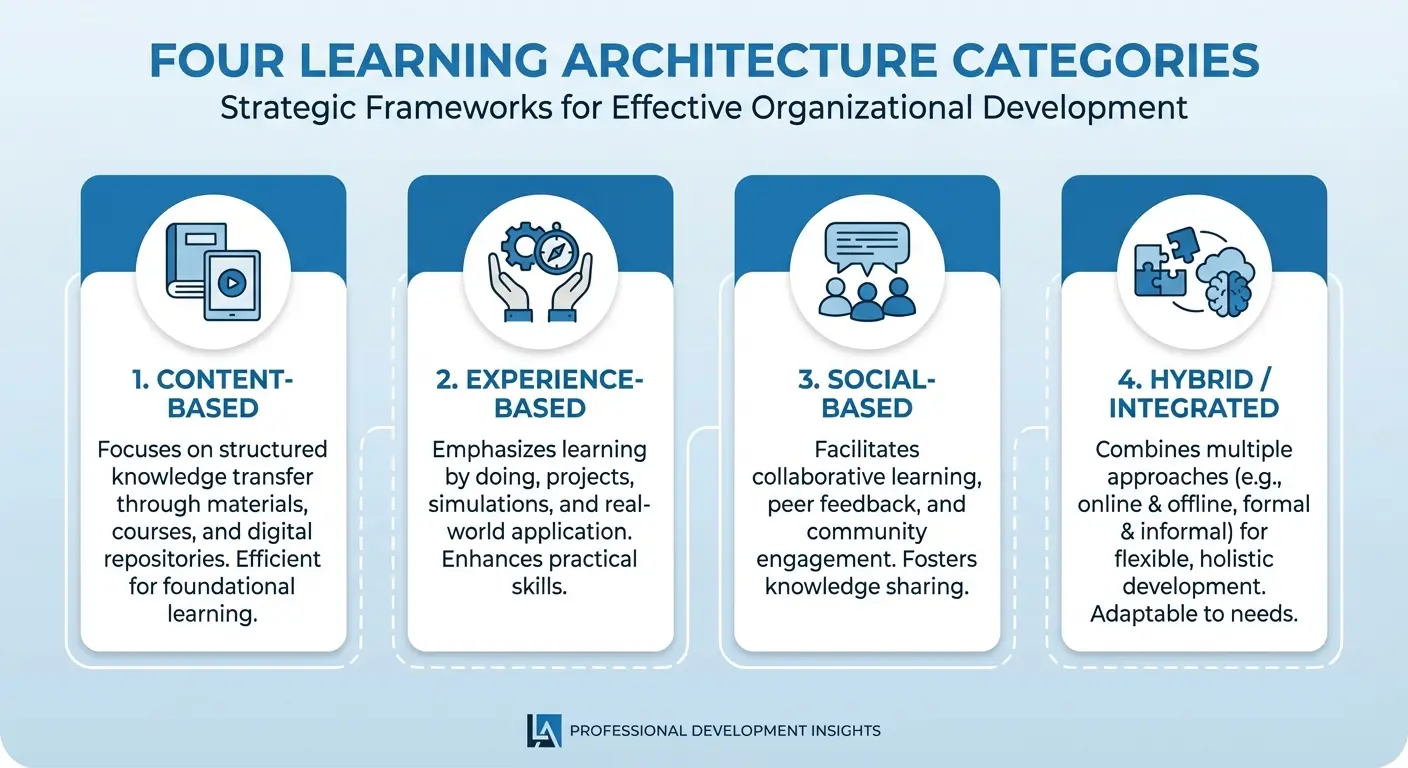 FOUR LEARNING ARCHITECTURE CATEGORIES
Strategic Frameworks for Effective Organizational Development

1. CONTENT-BASED
Focuses on structured knowledge transfer through materials, courses, and digital repositories. Efficient for foundational learning.

2. EXPERIENCE-BASED
Emphasizes learning by doing, projects, simulations, and real-world application. Enhances practical skills.

3. SOCIAL-BASED
Facilitates collaborative learning, peer feedback, and community engagement. Fosters knowledge sharing.

4. HYBRID / INTEGRATED
Combines multiple approaches (e.g., online & offline, formal & informal) for flexible, holistic development. Adaptable to needs.

LA PROFESSIONAL DEVELOPMENT INSIGHTS